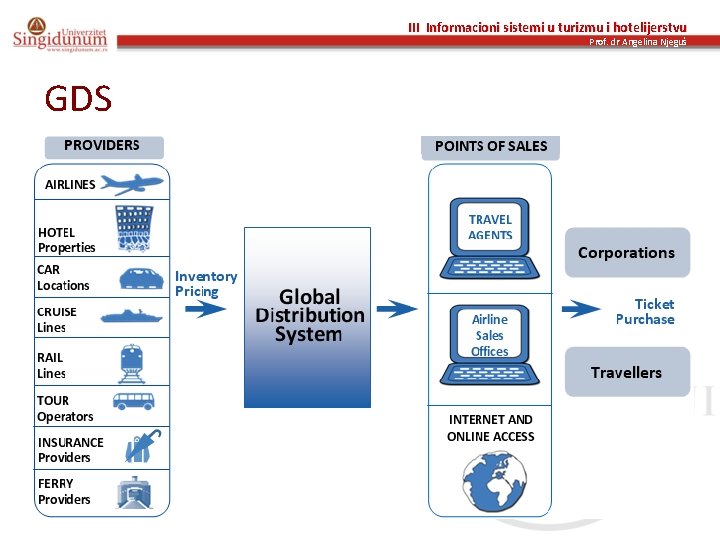 Univerzitet Singidunum
www.singidunum.ac.rs

III Informacioni sistemi u turizmu i hotelijerstvu
Prof. dr Angelina Njeguš

GDS

PROVIDERS

AIRLINES

HOTEL Properties

CAR Locations

CRUISE Lines

RAIL Lines

TOUR Operators

INSURANCE Providers

FERRY Providers

Inventory Pricing

Global Distribution System

POINTS OF SALES

TRAVEL AGENTS

Airline Sales Offices

INTERNET AND ONLINE ACCESS

Corporations

Ticket Purchase

Travellers